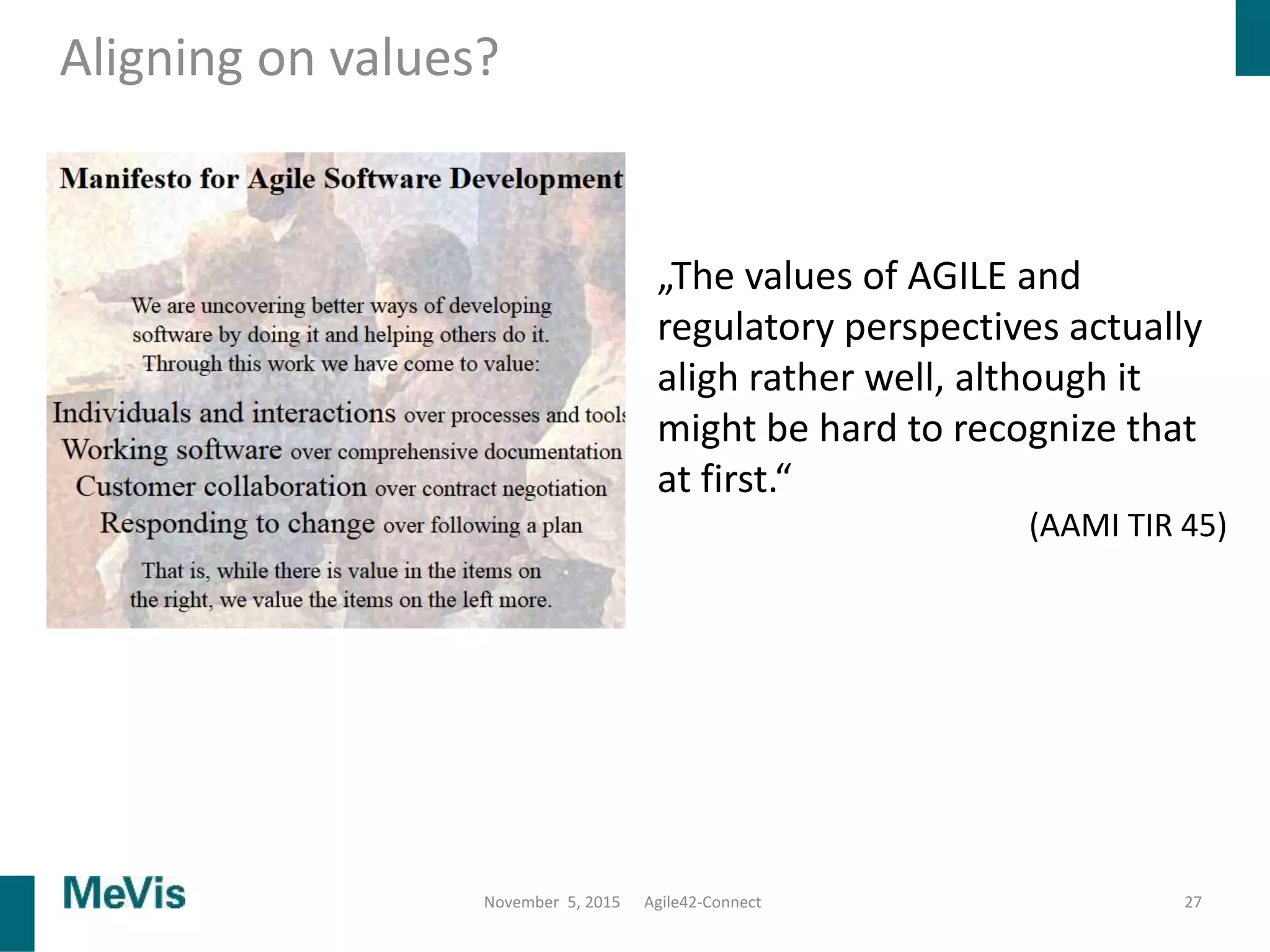 Aligning on values?

Manifesto for Agile Software Development

We are uncovering better ways of developing software by doing it and helping others do it. Through this work we have come to value:

Individuals and interactions over processes and tools
Working software over comprehensive documentation
Customer collaboration over contract negotiation
Responding to change over following a plan

That is, while there is value in the items on the right, we value the items on the left more.

„The values of AGILE and regulatory perspectives actually aligh rather well, although it might be hard to recognize that at first.“

(AAMI TIR 45)

MeVis

November 5, 2015 Agile42-Connect

27